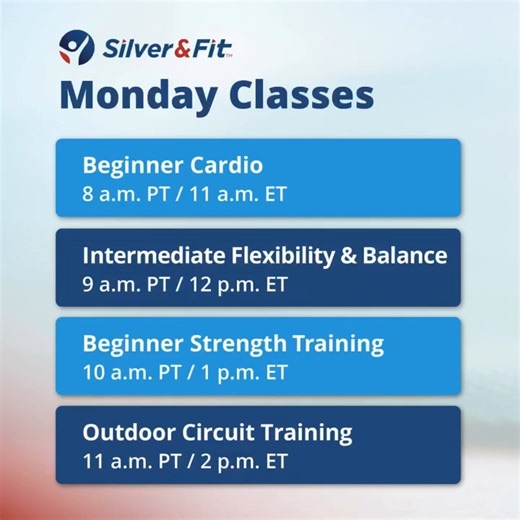 Silver&Fit™

Monday Classes

Beginner Cardio
8 a.m. PT / 11 a.m. ET

Intermediate Flexibility & Balance
9 a.m. PT / 12 p.m. ET

Beginner Strength Training
10 a.m. PT / 1 p.m. ET

Outdoor Circuit Training
11 a.m. PT / 2 p.m. ET